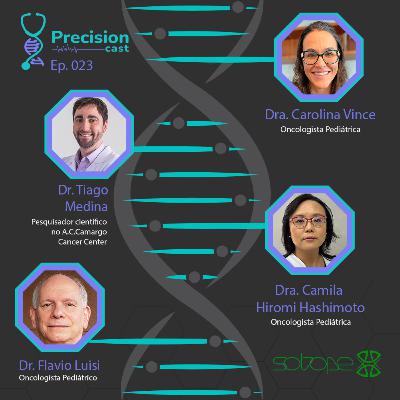 Precision cast
Ep. 023

Dra. Carolina Vince
Oncologista Pediátrica

Dr. Tiago Medina
Pesquisador científico no A.C.Camargo Cancer Center

Dra. Camila Hiromi Hashimoto
Oncologista Pediátrica

Dr. Flavio Luisi
Oncologista Pediátrico

sobope